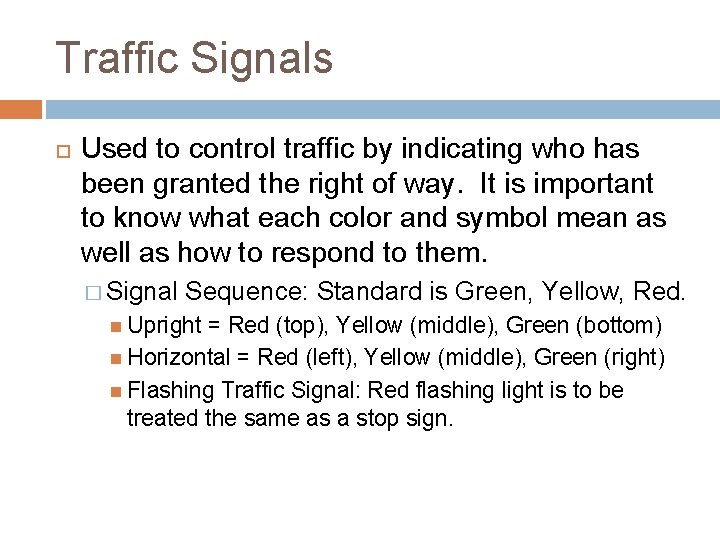 Traffic Signals

Used to control traffic by indicating who has been granted the right of way. It is important to know what each color and symbol mean as well as how to respond to them.

Signal Sequence: Standard is Green, Yellow, Red.

Upright = Red (top), Yellow (middle), Green (bottom)

Horizontal = Red (left), Yellow (middle), Green (right)

Flashing Traffic Signal: Red flashing light is to be treated the same as a stop sign.